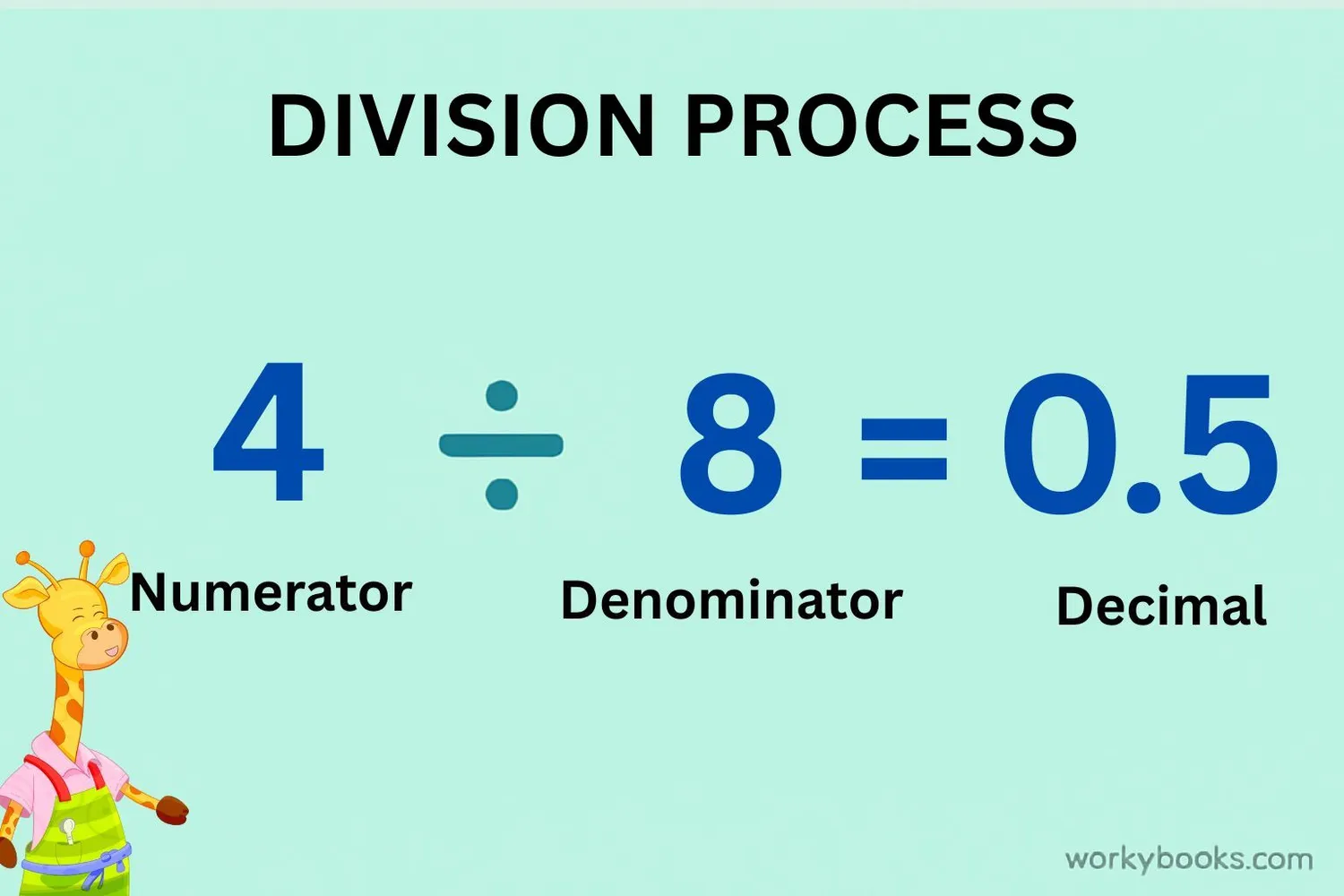 DIVISION PROCESS

$4 \div 8 = 0.5$

Numerator Denominator Decimal

workybooks.com